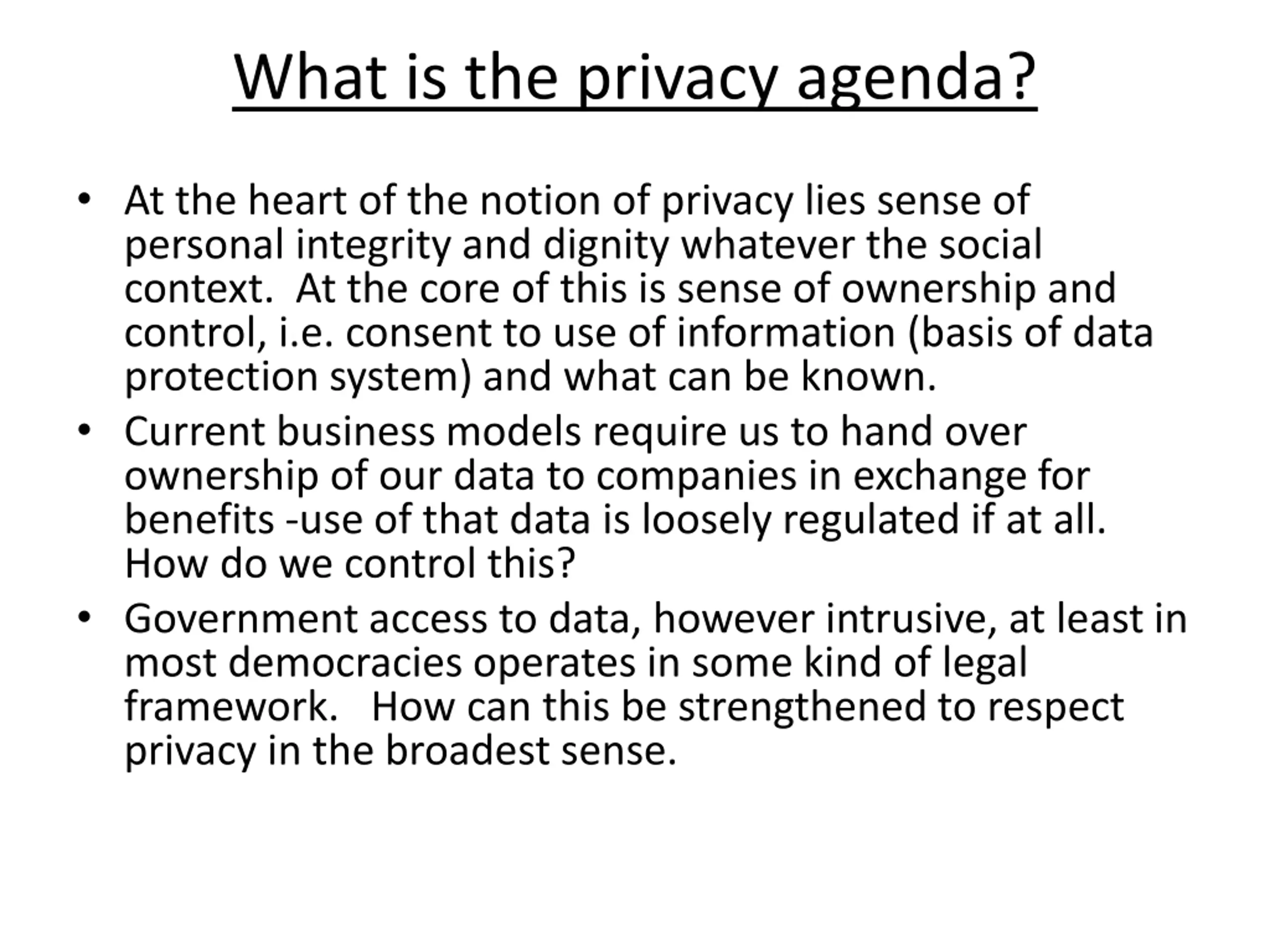 What is the privacy agenda?

• At the heart of the notion of privacy lies sense of personal integrity and dignity whatever the social context. At the core of this is sense of ownership and control, i.e. consent to use of information (basis of data protection system) and what can be known.

• Current business models require us to hand over ownership of our data to companies in exchange for benefits -use of that data is loosely regulated if at all. How do we control this?

• Government access to data, however intrusive, at least in most democracies operates in some kind of legal framework. How can this be strengthened to respect privacy in the broadest sense.